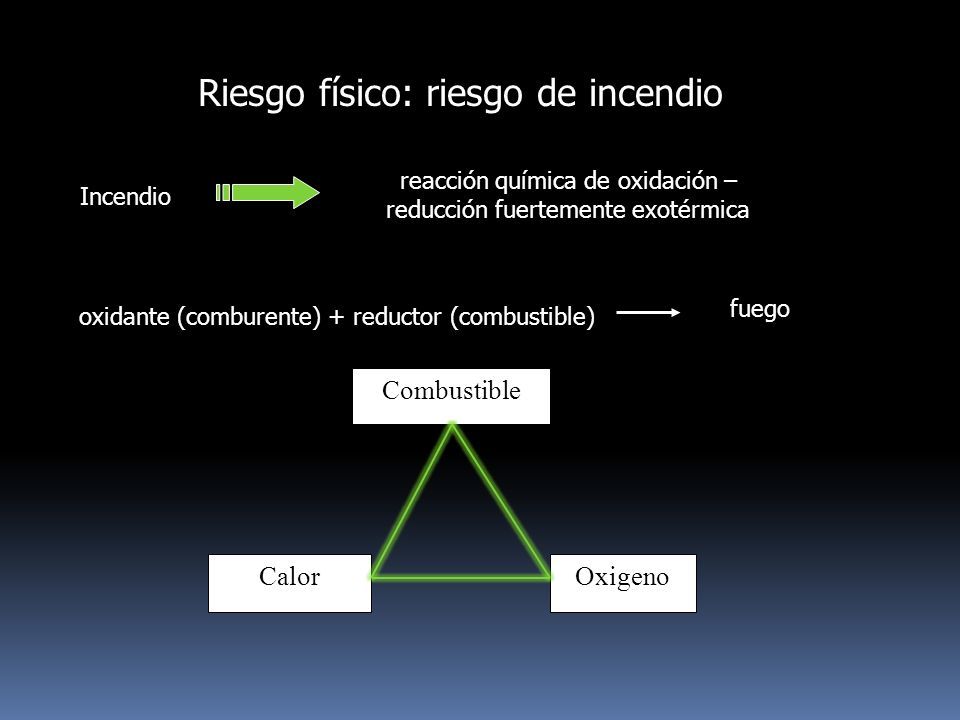 Riesgo físico: riesgo de incendio

Incendio

reacción química de oxidación – reducción fuertemente exotérmica

oxidante (comburente) + reductor (combustible)

fuego

Combustible

Calor

Oxigeno